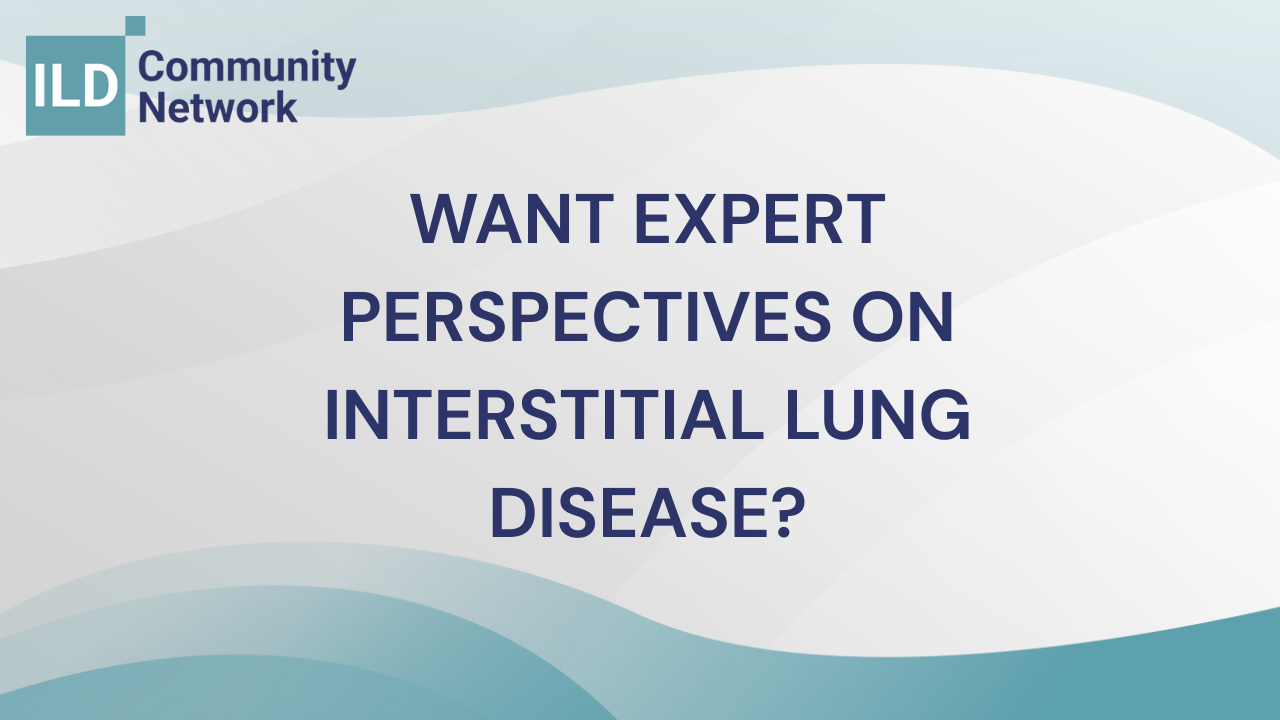 ILD Community Network

WANT EXPERT PERSPECTIVES ON INTERSTITIAL LUNG DISEASE?